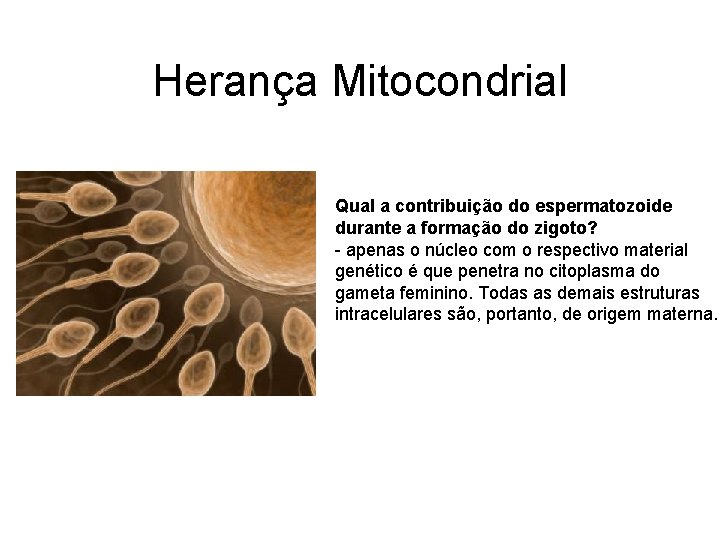 Herança Mitocondrial

Qual a contribuição do espermatozoide durante a formação do zigoto?
- apenas o núcleo com o respectivo material genético é que penetra no citoplasma do gameta feminino. Todas as demais estruturas intracelulares são, portanto, de origem materna.